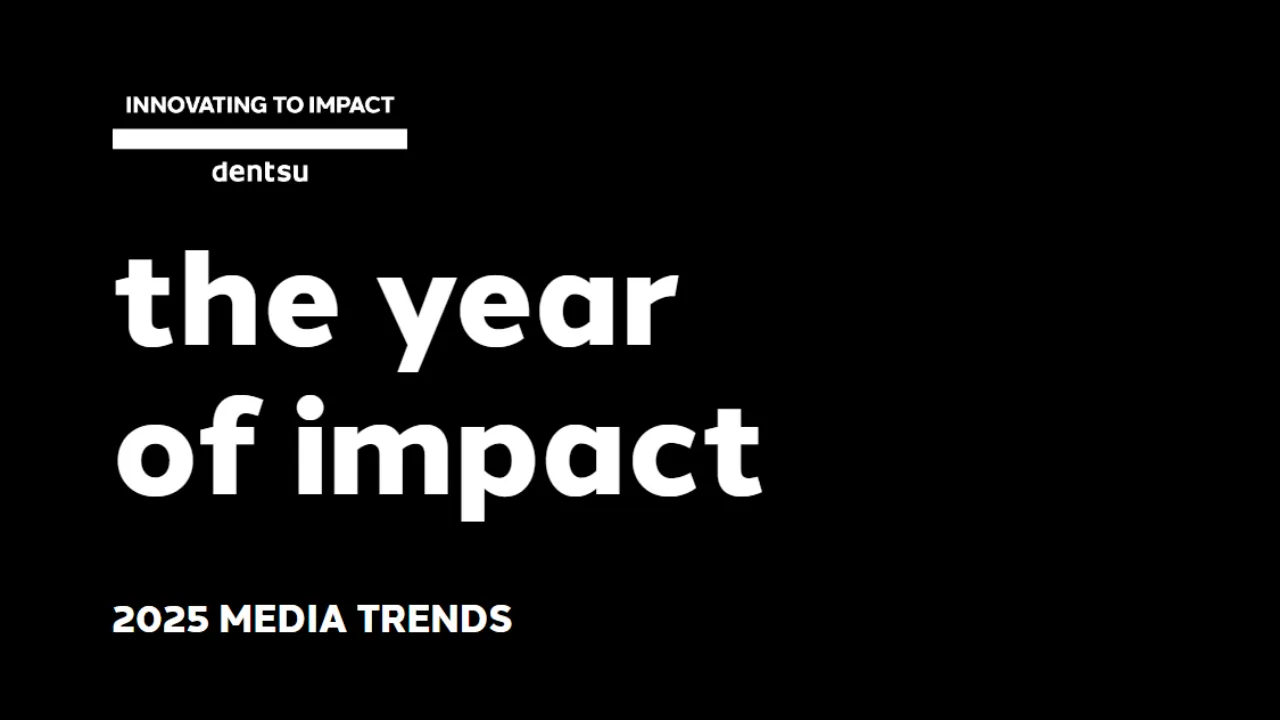 INNOVATING TO IMPACT

dentsu

the year of impact

2025 MEDIA TRENDS